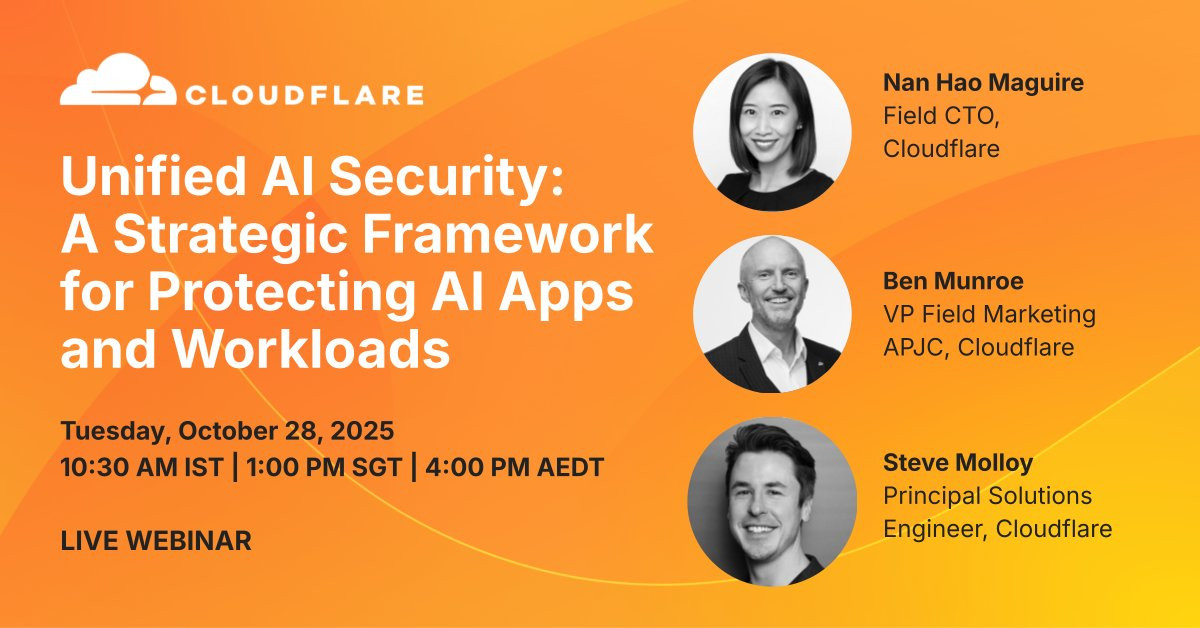 CLOUDFLARE

Unified AI Security: A Strategic Framework for Protecting AI Apps and Workloads

Tuesday, October 28, 2025
10:30 AM IST | 1:00 PM SGT | 4:00 PM AEDT

LIVE WEBINAR

Nan Hao Maguire
Field CTO, Cloudflare

Ben Munroe
VP Field Marketing APJC, Cloudflare

Steve Molloy
Principal Solutions Engineer, Cloudflare